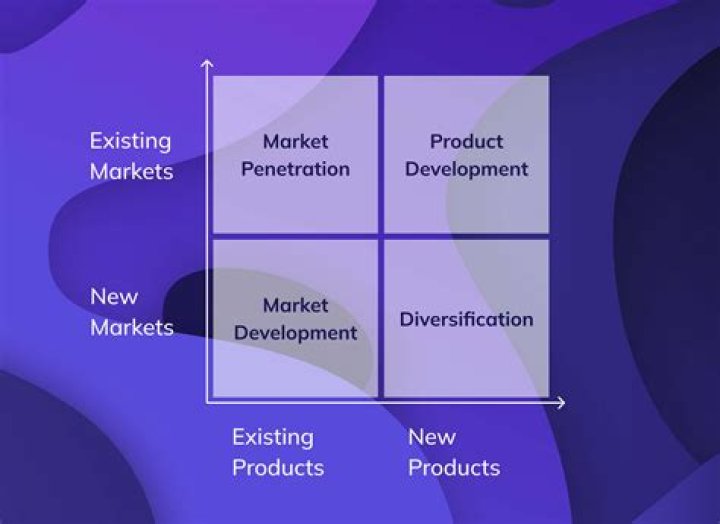 Existing Markets

Market Penetration

Product Development

New Markets

Market Development

Diversification

Existing Products

New Products